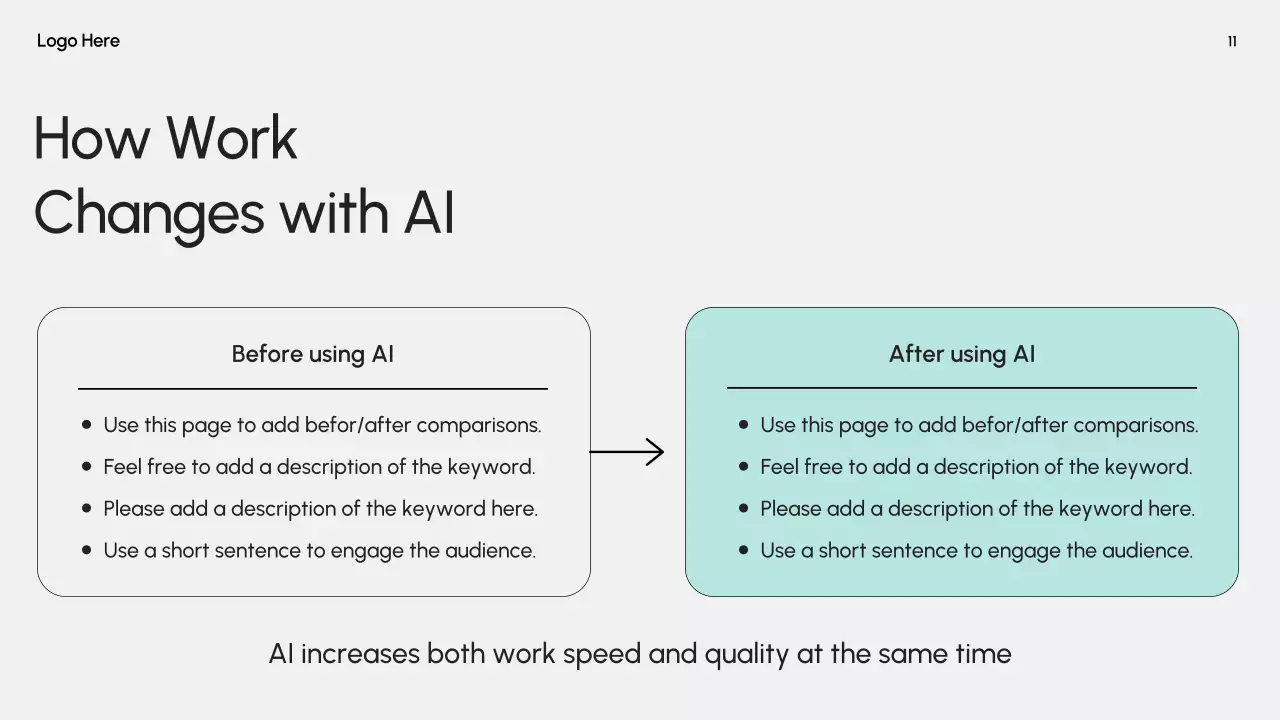 Logo Here

11

How Work
Changes with AI

Before using AI

- Use this page to add befor/after comparisons.
- Feel free to add a description of the keyword.
- Please add a description of the keyword here.
- Use a short sentence to engage the audience.

After using AI

- Use this page to add befor/after comparisons.
- Feel free to add a description of the keyword.
- Please add a description of the keyword here.
- Use a short sentence to engage the audience.

AI increases both work speed and quality at the same time